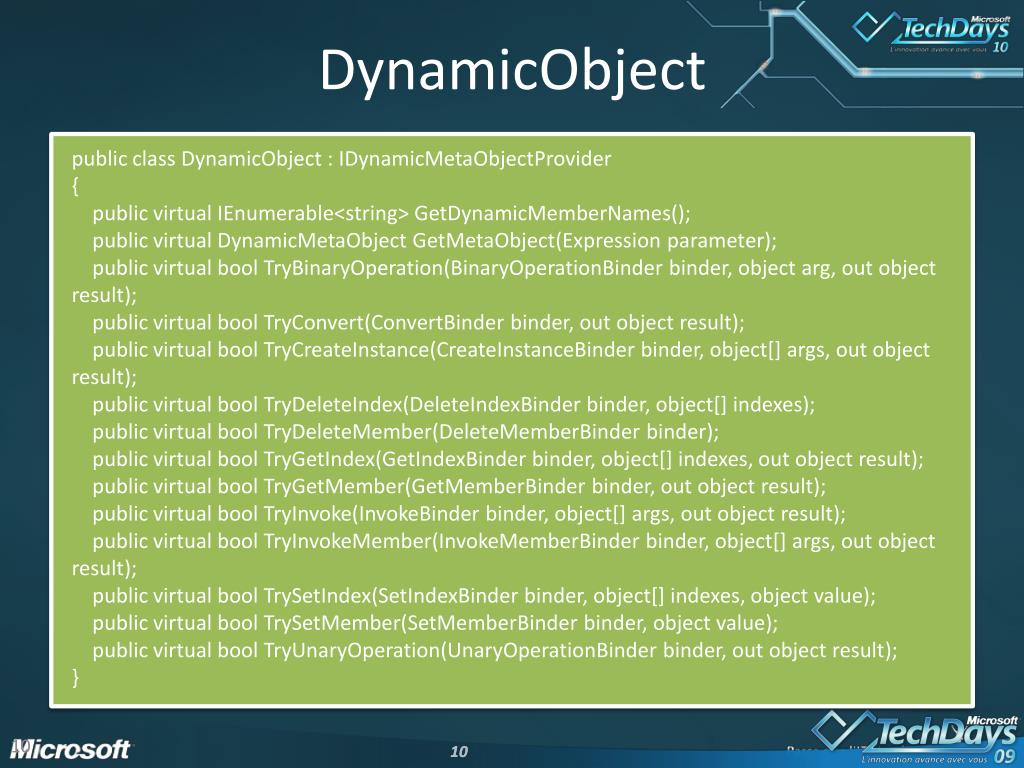 Microsoft TechDays 10
L'innovation avance avec vous

DynamicObject

public class DynamicObject : IDynamicMetaObjectProvider
{
public virtual IEnumerable<string> GetDynamicMemberNames();
public virtual DynamicMetaObject GetMetaObject(Expression parameter);
public virtual bool TryBinaryOperation(BinaryOperationBinder binder, object arg, out object result);
public virtual bool TryConvert(ConvertBinder binder, out object result);
public virtual bool TryCreateInstance(CreateInstanceBinder binder, object[] args, out object result);
public virtual bool TryDeleteIndex(DeleteIndexBinder binder, object[] indexes);
public virtual bool TryDeleteMember(DeleteMemberBinder binder);
public virtual bool TryGetIndex(GetIndexBinder binder, object[] indexes, out object result);
public virtual bool TryGetMember(GetMemberBinder binder, out object result);
public virtual bool TryInvoke(InvokeBinder binder, object[] args, out object result);
public virtual bool TryInvokeMember(InvokeMemberBinder binder, object[] args, out object result);
public virtual bool TrySetIndex(SetIndexBinder binder, object[] indexes, object value);
public virtual bool TrySetMember(SetMemberBinder binder, object value);
public virtual bool TryUnaryOperation(UnaryOperationBinder binder, out object result);
}

Microsoft

10

Microsoft TechDays 09
L'innovation avance avec vous